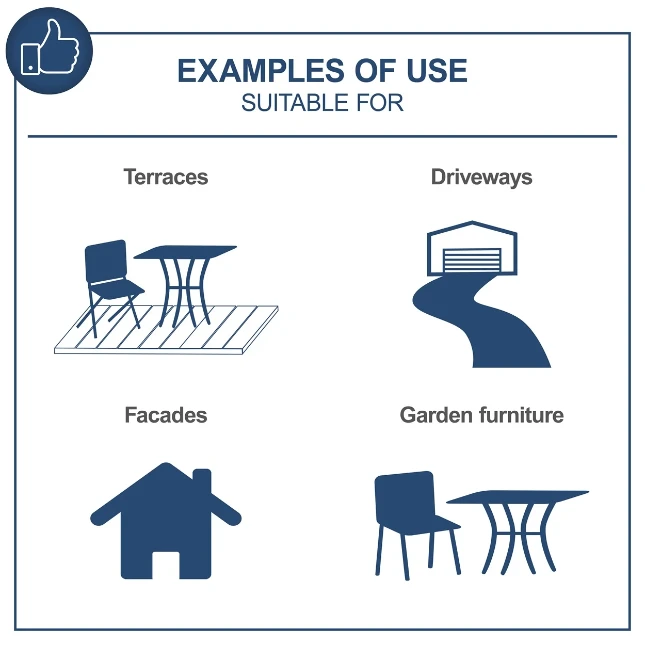 EXAMPLES OF USE
SUITABLE FOR

Terraces

Driveways

Facades

Garden furniture